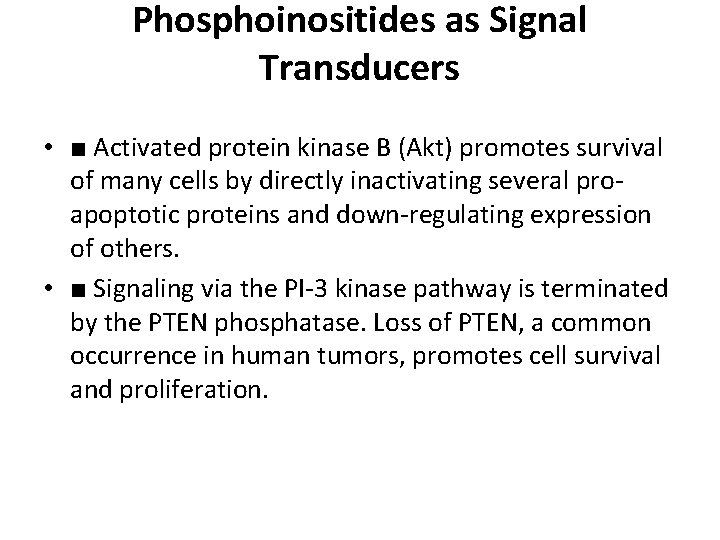 Phosphoinositides as Signal Transducers

• ■ Activated protein kinase B (Akt) promotes survival of many cells by directly inactivating several pro-apoptotic proteins and down-regulating expression of others.

• ■ Signaling via the PI-3 kinase pathway is terminated by the PTEN phosphatase. Loss of PTEN, a common occurrence in human tumors, promotes cell survival and proliferation.